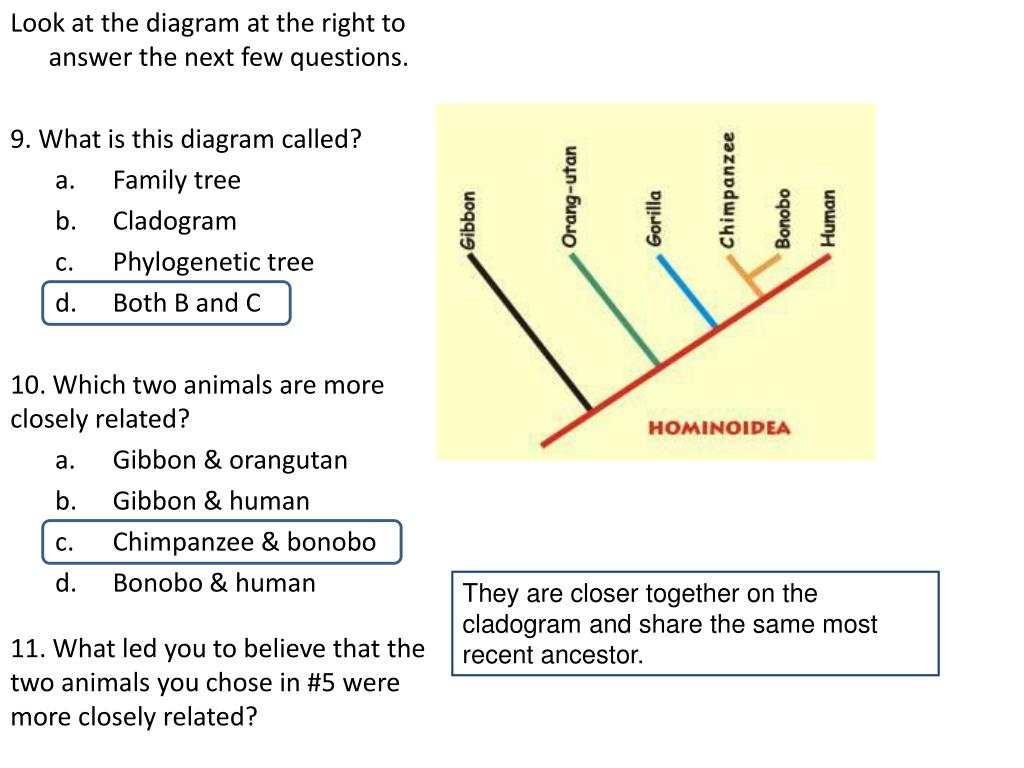 Look at the diagram at the right to answer the next few questions.

9. What is this diagram called?
a. Family tree
b. Cladogram
c. Phylogenetic tree
d. Both B and C

10. Which two animals are more closely related?
a. Gibbon & orangutan
b. Gibbon & human
c. Chimpanzee & bonobo
d. Bonobo & human

11. What led you to believe that the two animals you chose in #5 were more closely related?

Gibbon
Orang-utan
Gorilla
Chimpanzee
Bonobo
Human
HOMINOIDEA

They are closer together on the cladogram and share the same most recent ancestor.